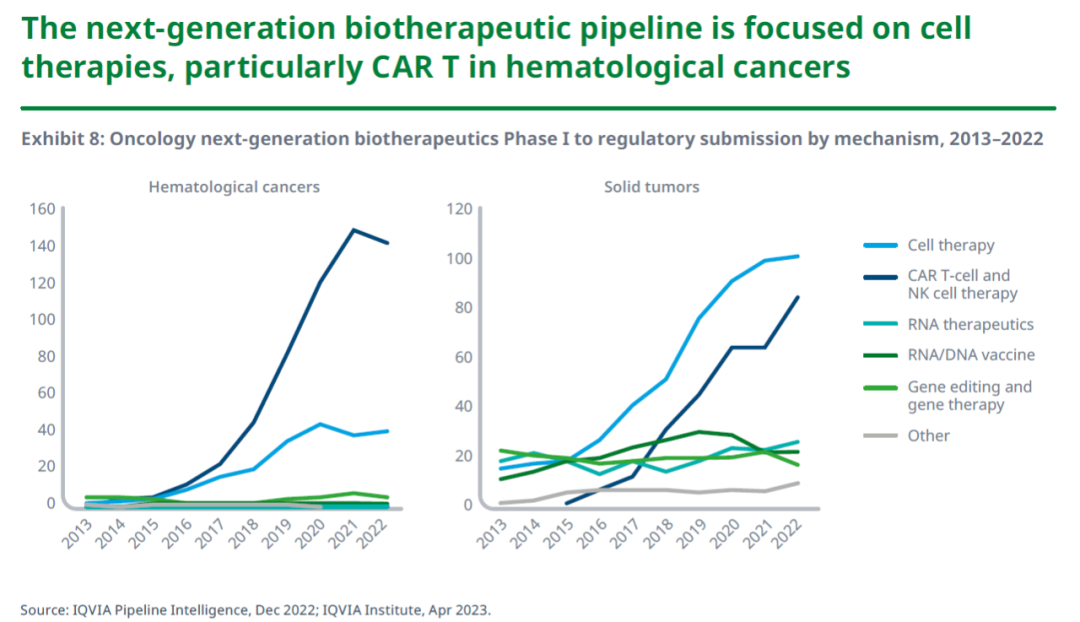 The next-generation biotherapeutic pipeline is focused on cell therapies, particularly CAR T in hematological cancers

Exhibit 8: Oncology next-generation biotherapeutics Phase I to regulatory submission by mechanism, 2013–2022

Hematological cancers

160
140
120
100
80
60
40
20
0

2013 2014 2015 2016 2017 2018 2019 2020 2021 2022

Solid tumors

120
100
80
60
40
20
0

2013 2014 2015 2016 2017 2018 2019 2020 2021 2022

Cell therapy
CAR T-cell and NK cell therapy
RNA therapeutics
RNA/DNA vaccine
Gene editing and gene therapy
Other

Source: IQVIA Pipeline Intelligence, Dec 2022; IQVIA Institute, Apr 2023.